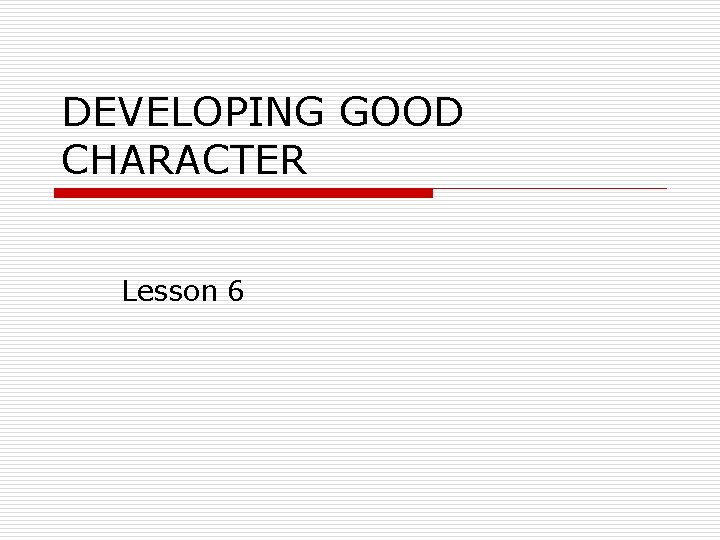 DEVELOPING GOOD CHARACTER

Lesson 6